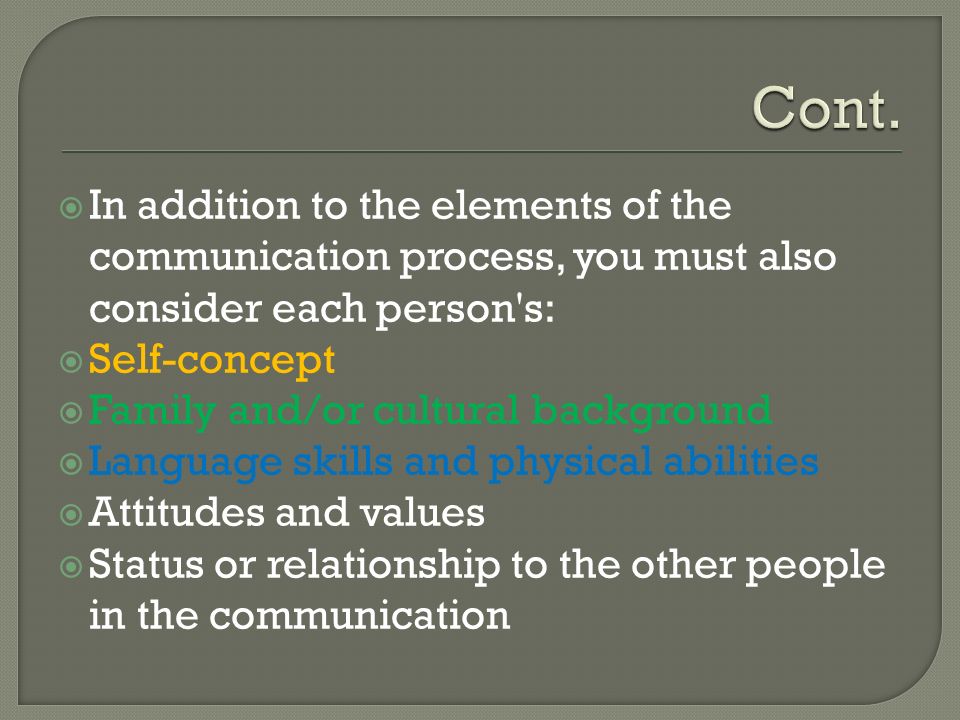 Cont.

In addition to the elements of the communication process, you must also consider each person's:

Self-concept

Family and/or cultural background

Language skills and physical abilities

Attitudes and values

Status or relationship to the other people in the communication